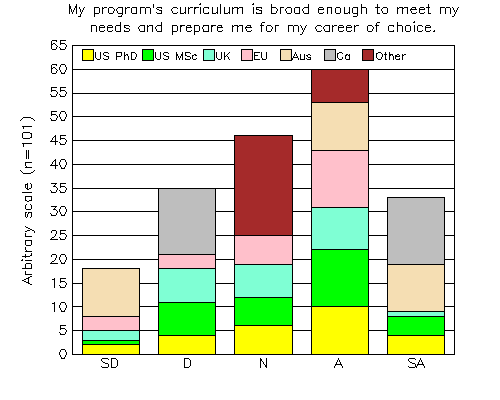 My program's curriculum is broad enough to meet my needs and prepare me for my career of choice.

US PhD US MSc UK EU Aus Ca Other

Arbitrary scale (n=101)

65
60
55
50
45
40
35
30
25
20
15
10
5
0

SD D N A SA